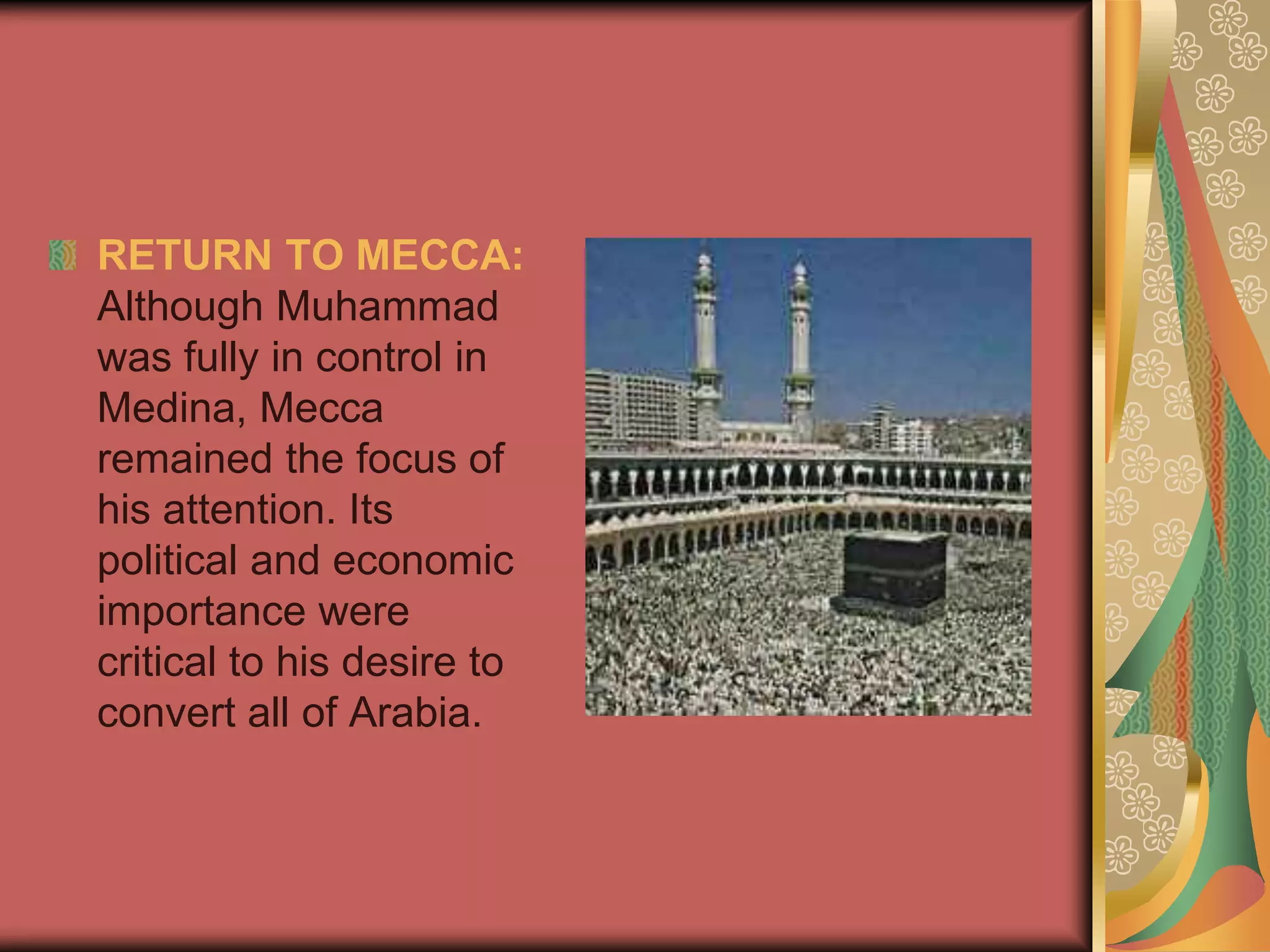 RETURN TO MECCA: Although Muhammad was fully in control in Medina, Mecca remained the focus of his attention. Its political and economic importance were critical to his desire to convert all of Arabia.